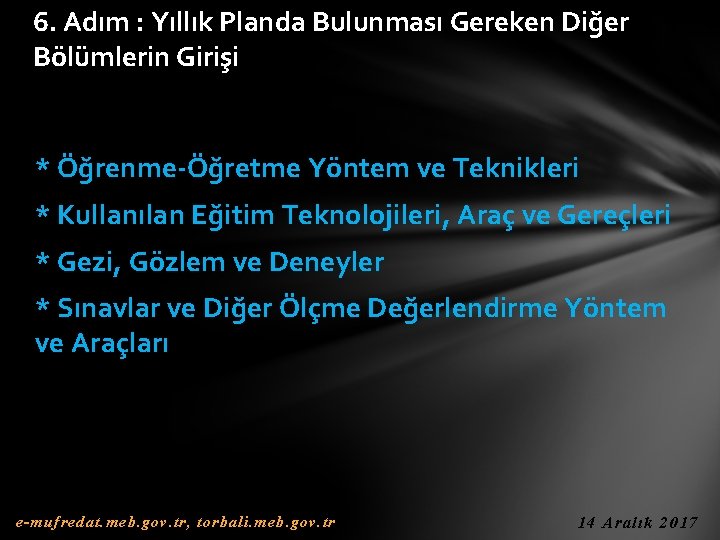 6. Adım : Yıllık Planda Bulunması Gereken Diğer Bölümlerin Girişi

* Öğrenme-Öğretme Yöntem ve Teknikleri

* Kullanılan Eğitim Teknolojileri, Araç ve Gereçleri

* Gezi, Gözlem ve Deneyler

* Sınavlar ve Diğer Ölçme Değerlendirme Yöntem ve Araçları

e-mufredat.meb.gov.tr, torbali.meb.gov.tr

14 Aralık 2017